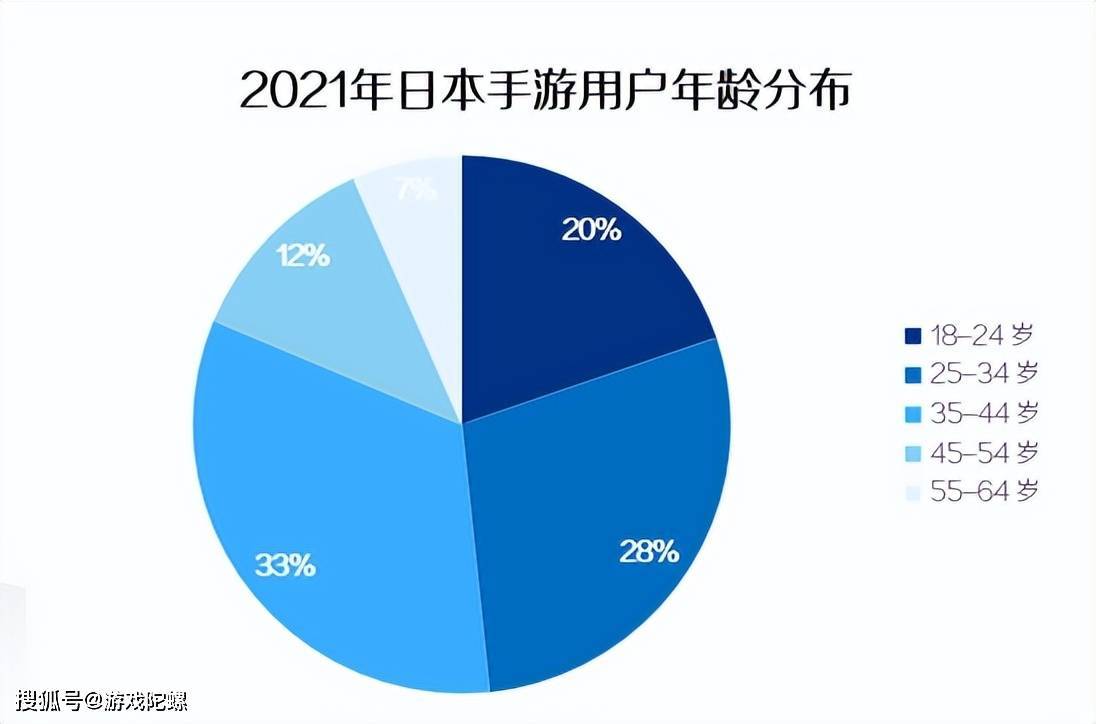 2021年日本手游用户年龄分布

7%
20%
12%
33%
28%

18–24 岁
25–34 岁
35–44 岁
45–54 岁
55–64 岁

搜狐号@游戏陀螺